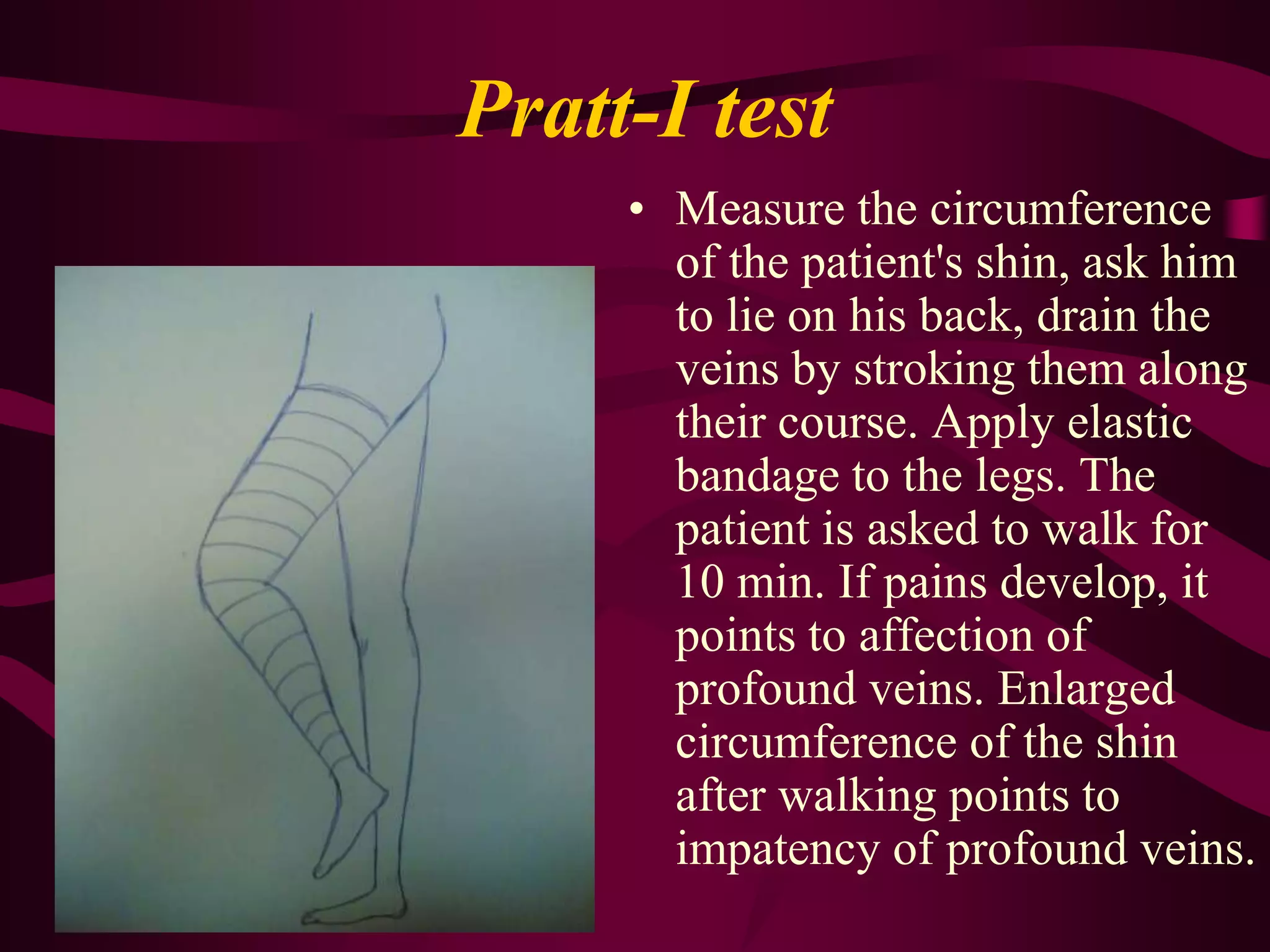 Pratt-I test

• Measure the circumference of the patient's shin, ask him to lie on his back, drain the veins by stroking them along their course. Apply elastic bandage to the legs. The patient is asked to walk for 10 min. If pains develop, it points to affection of profound veins. Enlarged circumference of the shin after walking points to impatency of profound veins.